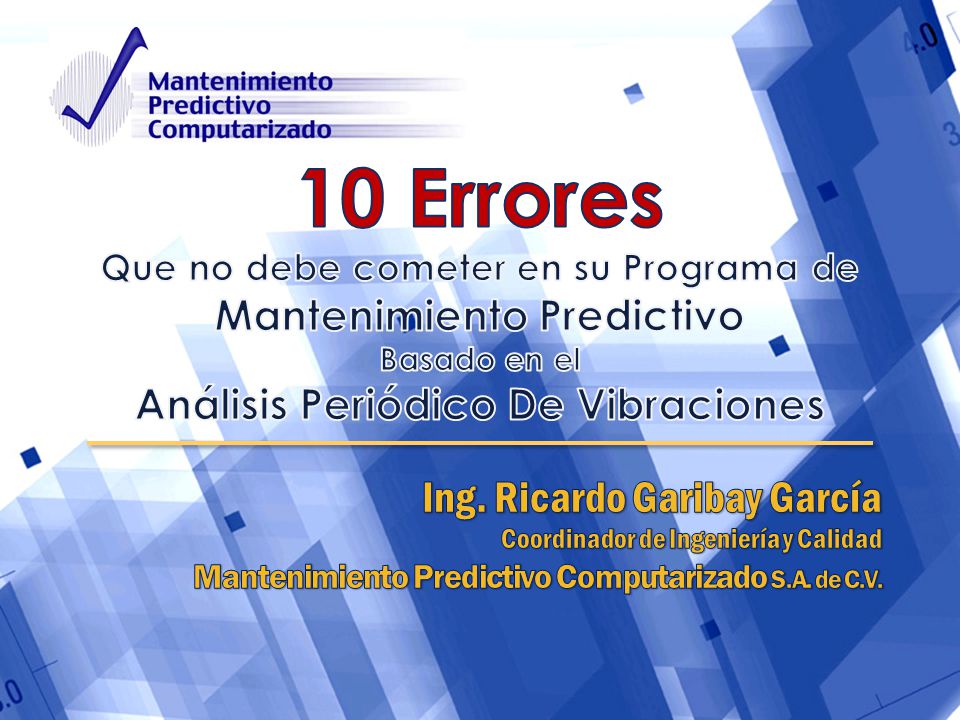 Mantenimiento
Predictivo
Computarizado

10 Errores

Que no debe cometer en su Programa de
Mantenimiento Predictivo
Basado en el
Análisis Periódico De Vibraciones

Ing. Ricardo Garibay García
Coordinador de Ingeniería y Calidad
Mantenimiento Predictivo Computarizado S.A. de C.V.